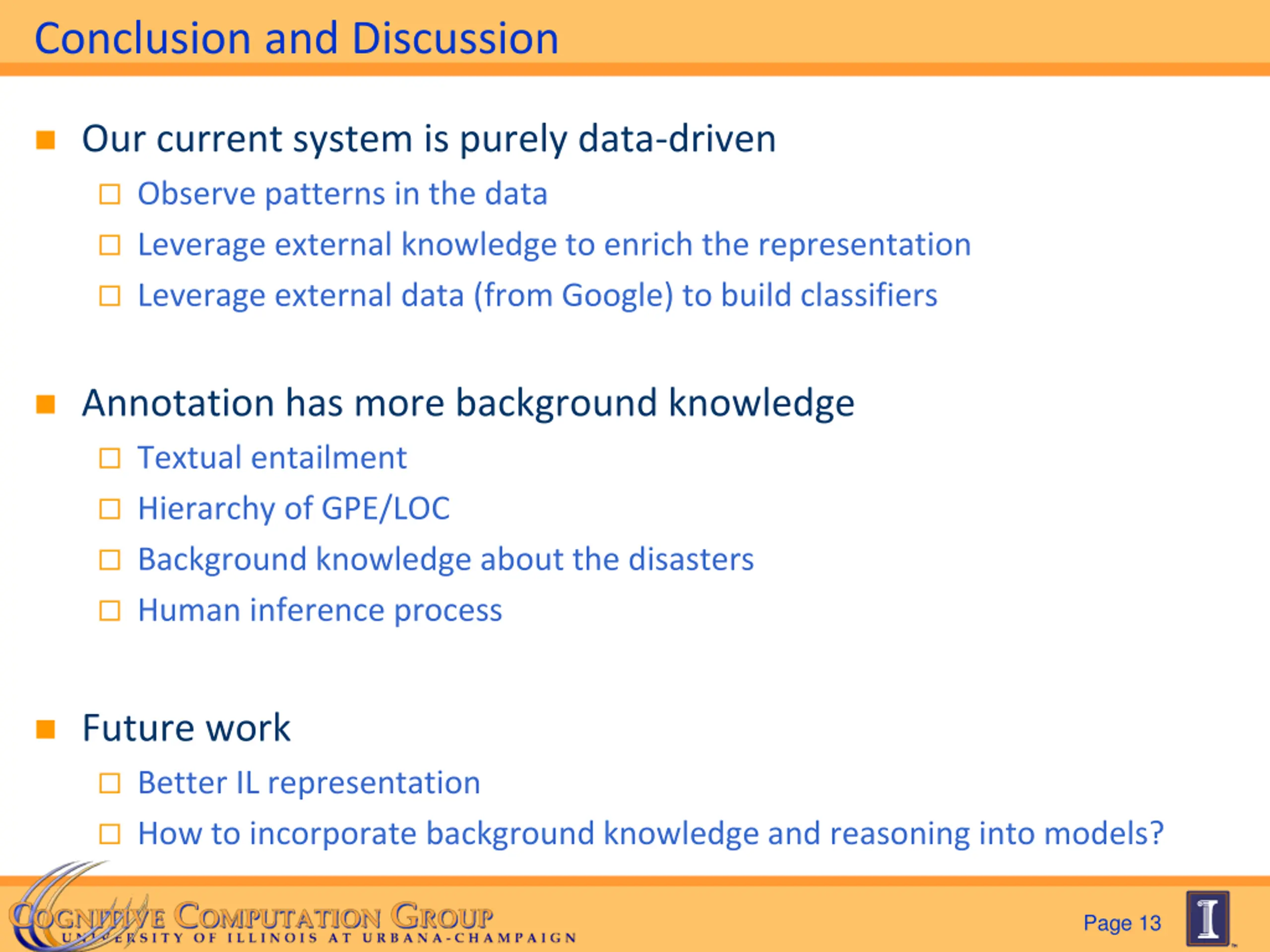 Conclusion and Discussion

Our current system is purely data-driven

Observe patterns in the data

Leverage external knowledge to enrich the representation

Leverage external data (from Google) to build classifiers

Annotation has more background knowledge

Textual entailment

Hierarchy of GPE/LOC

Background knowledge about the disasters

Human inference process

Future work

Better IL representation

How to incorporate background knowledge and reasoning into models?

COGNITIVE COMPUTATION GROUP
UNIVERSITY OF ILLINOIS AT URBANA-CHAMPAIGN

Page 13

I